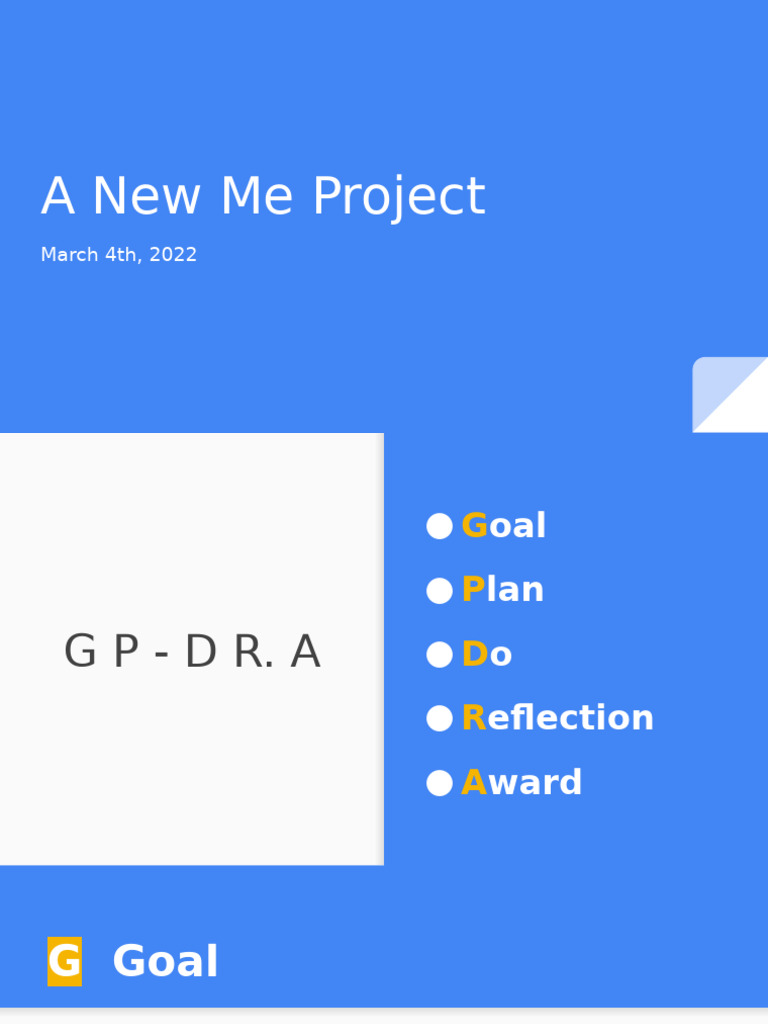 A New Me Project

March 4th, 2022

G P - D R. A

● Goal
● Plan
● Do
● Reflection
● Award

G Goal